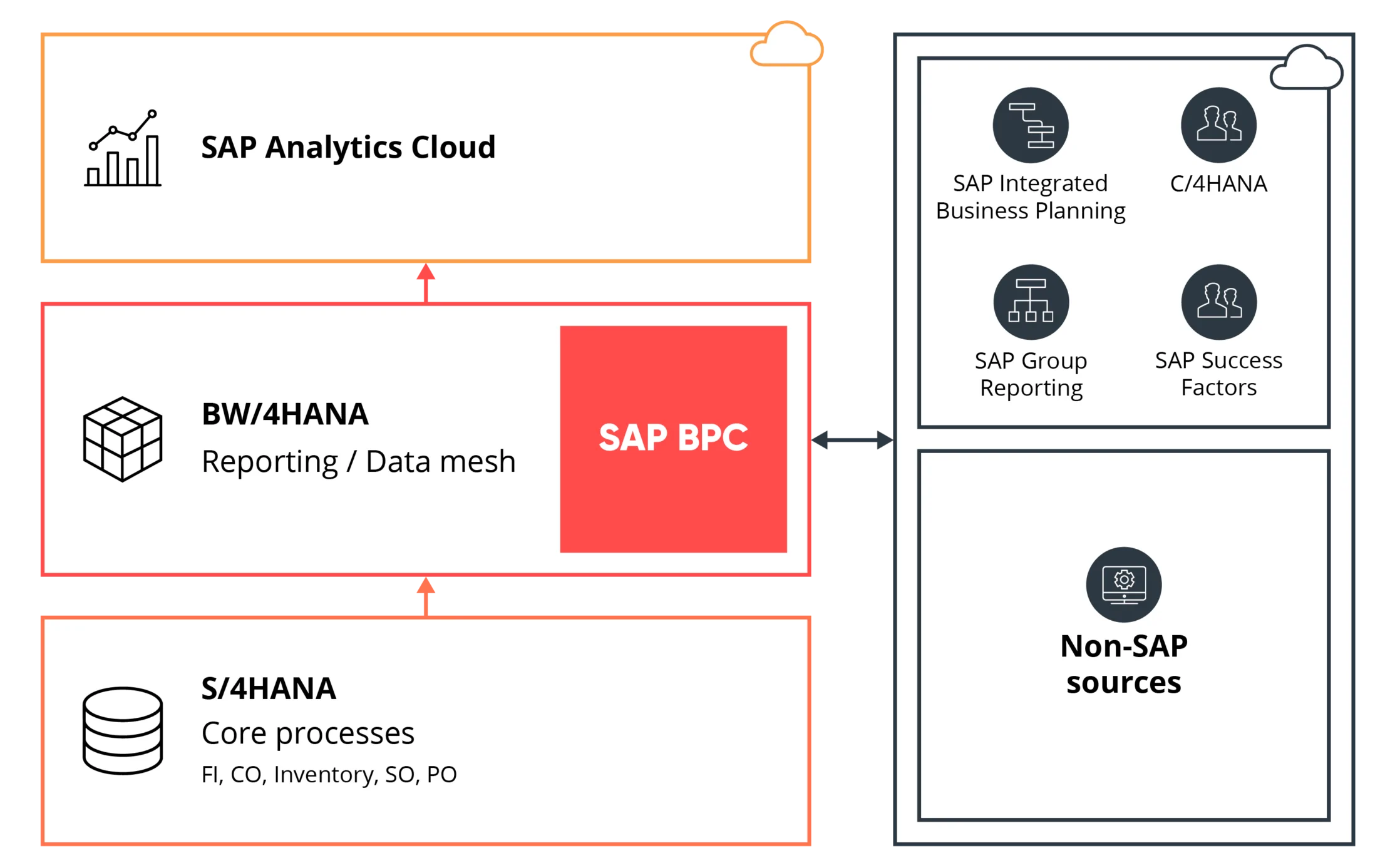 SAP Analytics Cloud

BW/4HANA
Reporting / Data mesh

SAP BPC

S/4HANA
Core processes
FI, CO, Inventory, SO, PO

SAP Integrated Business Planning

C/4HANA

SAP Group Reporting

SAP Success Factors

Non-SAP sources